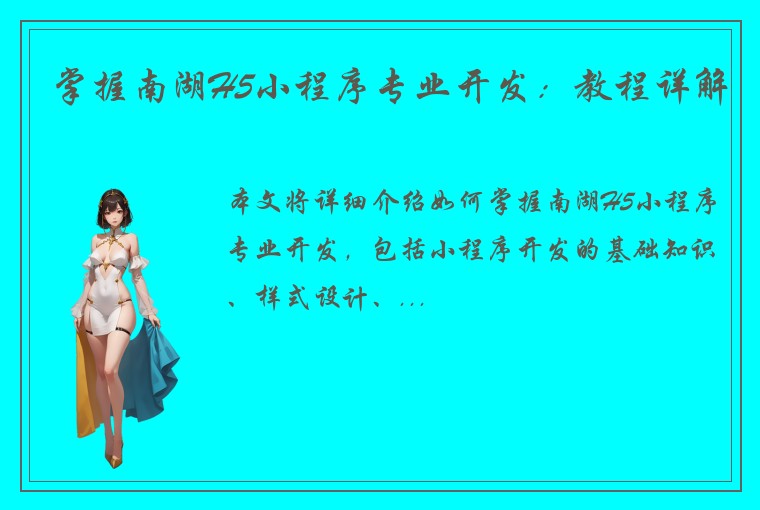 掌握南湖H5小程序专业开发：教程详解

本文将详细介绍如何掌握南湖H5小程序专业开发，包括小程序开发的基础知识、样式设计、...